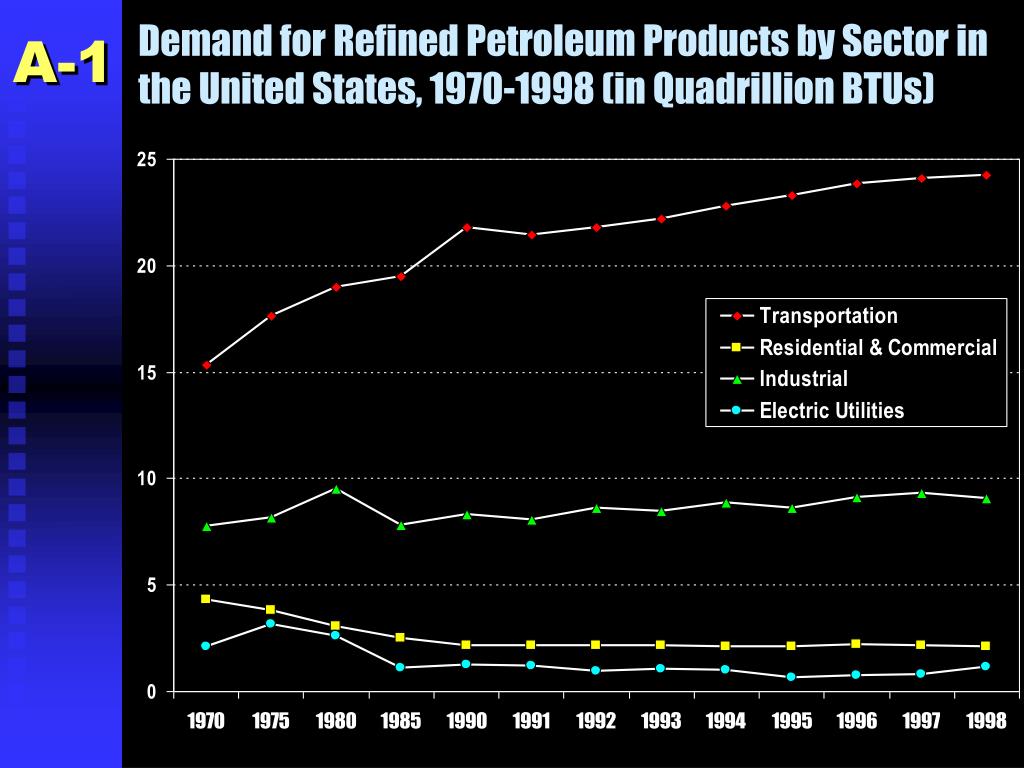 A-1

Demand for Refined Petroleum Products by Sector in the United States, 1970-1998 (in Quadrillion BTUs)

25
20
15
10
5
0

Transportation
Residential & Commercial
Industrial
Electric Utilities

1970 1975 1980 1985 1990 1991 1992 1993 1994 1995 1996 1997 1998